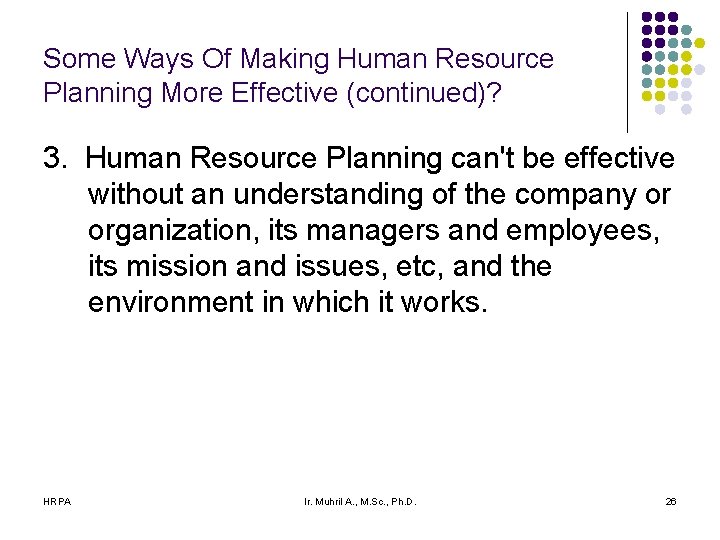 Some Ways Of Making Human Resource Planning More Effective (continued)?

3. Human Resource Planning can't be effective without an understanding of the company or organization, its managers and employees, its mission and issues, etc, and the environment in which it works.

HRPA

Ir. Muhril A., M.Sc., Ph.D.

26